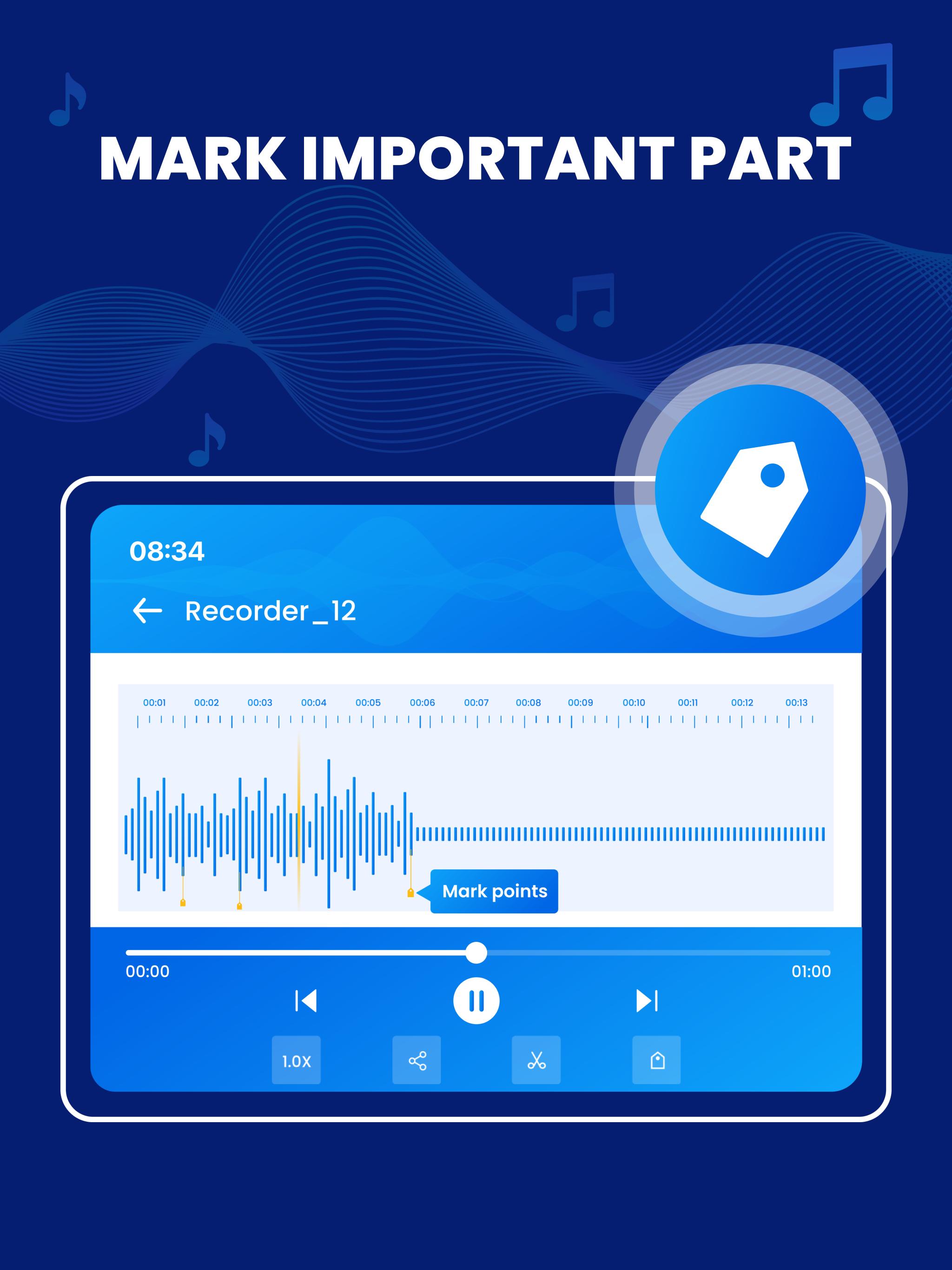 MARK IMPORTANT PART

08:34

Recorder_12

00:01 00:02 00:03 00:04 00:05 00:06 00:07 00:08 00:09 00:10 00:11 00:12 00:13

Mark points

00:00

01:00

1.0X